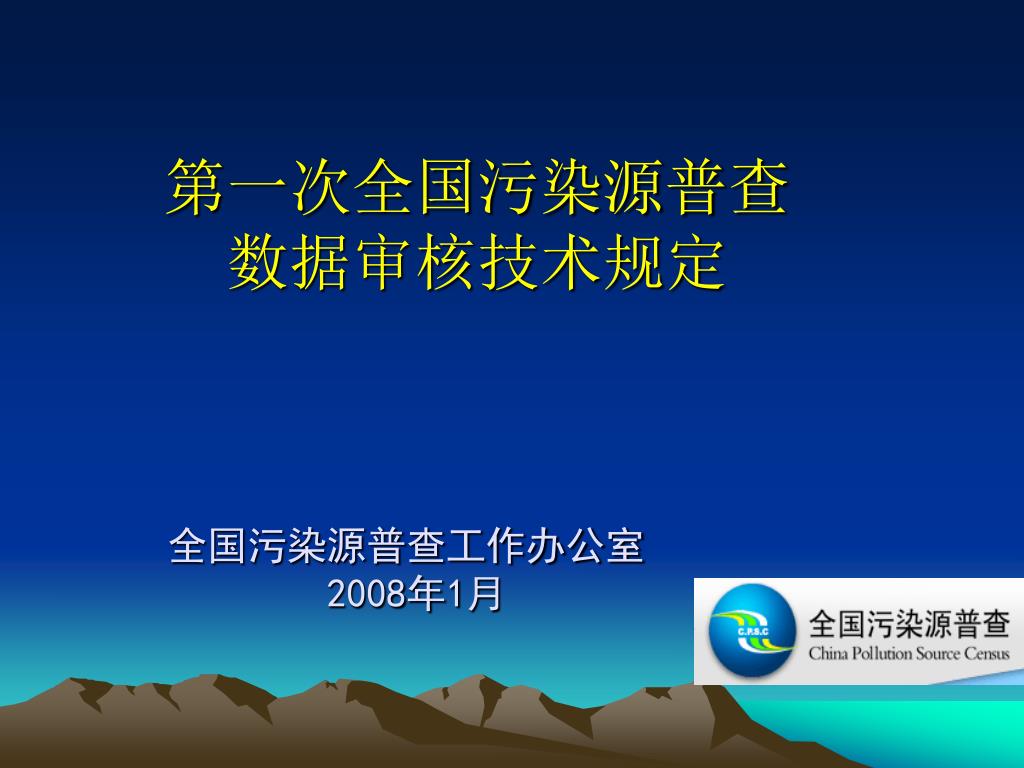 第一次全国污染源普查
数据审核技术规定

全国污染源普查工作办公室
2008年1月

C.P.S.C
全国污染源普查
China Pollution Source Census